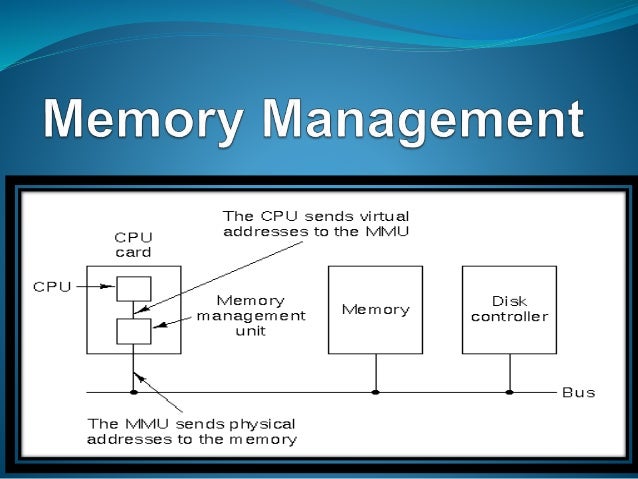 Memory Management

The CPU sends virtual addresses to the MMU

CPU card

CPU

Memory management unit

Memory

Disk controller

Bus

The MMU sends physical addresses to the memory